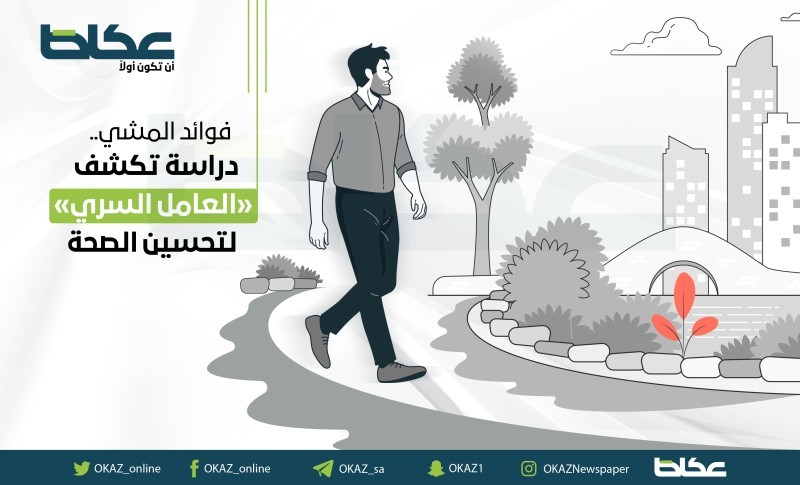 عكاظ
أن تكون أولاً

فوائد المشي..
دراسة تكشف
«العامل السري»
لتحسين الصحة

OKAZ_online OKAZ_online OKAZ_sa OKAZ1 OKAZNewspaper عكاظ